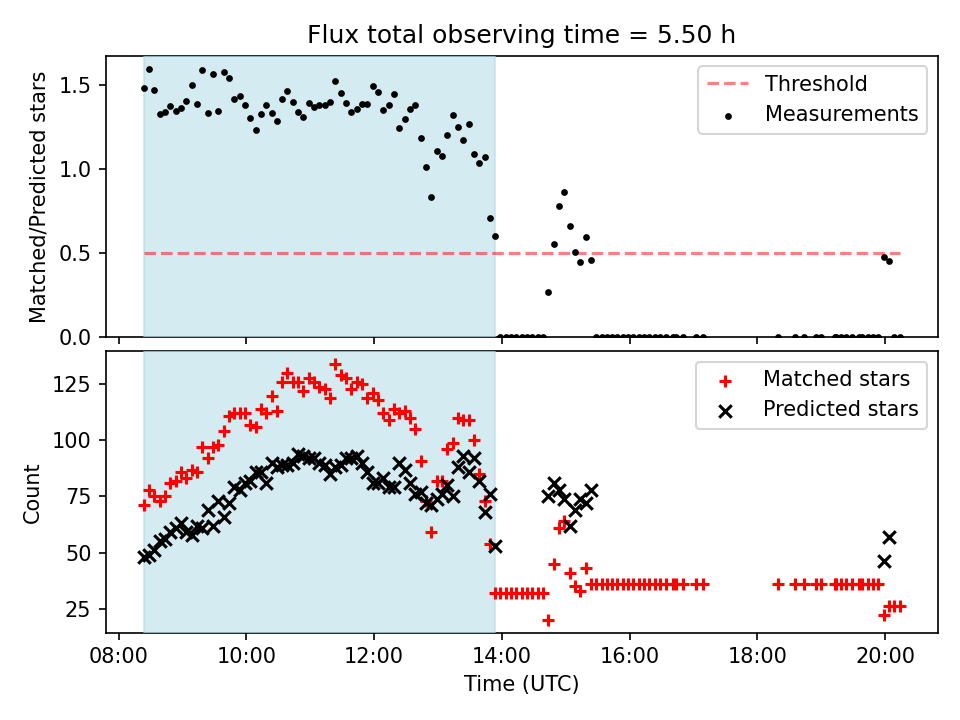 Flux total observing time = 5.50 h

Matched/Predicted stars

1.5
1.0
0.5
0.0

Threshold
Measurements

Count

125
100
75
50
25

Matched stars
Predicted stars

08:00
10:00
12:00
14:00
16:00
18:00
20:00

Time (UTC)